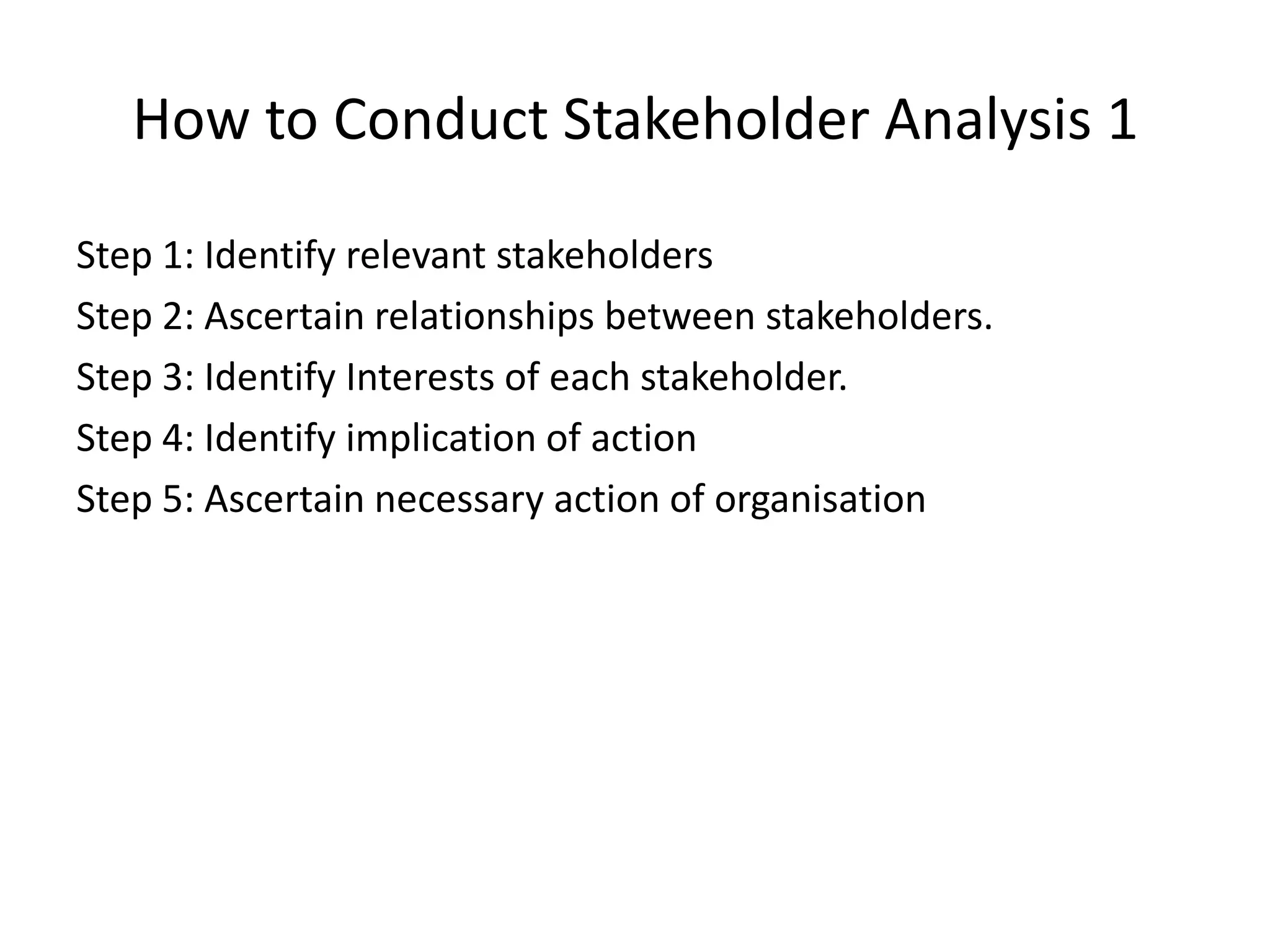 How to Conduct Stakeholder Analysis 1

Step 1: Identify relevant stakeholders

Step 2: Ascertain relationships between stakeholders.

Step 3: Identify Interests of each stakeholder.

Step 4: Identify implication of action

Step 5: Ascertain necessary action of organisation